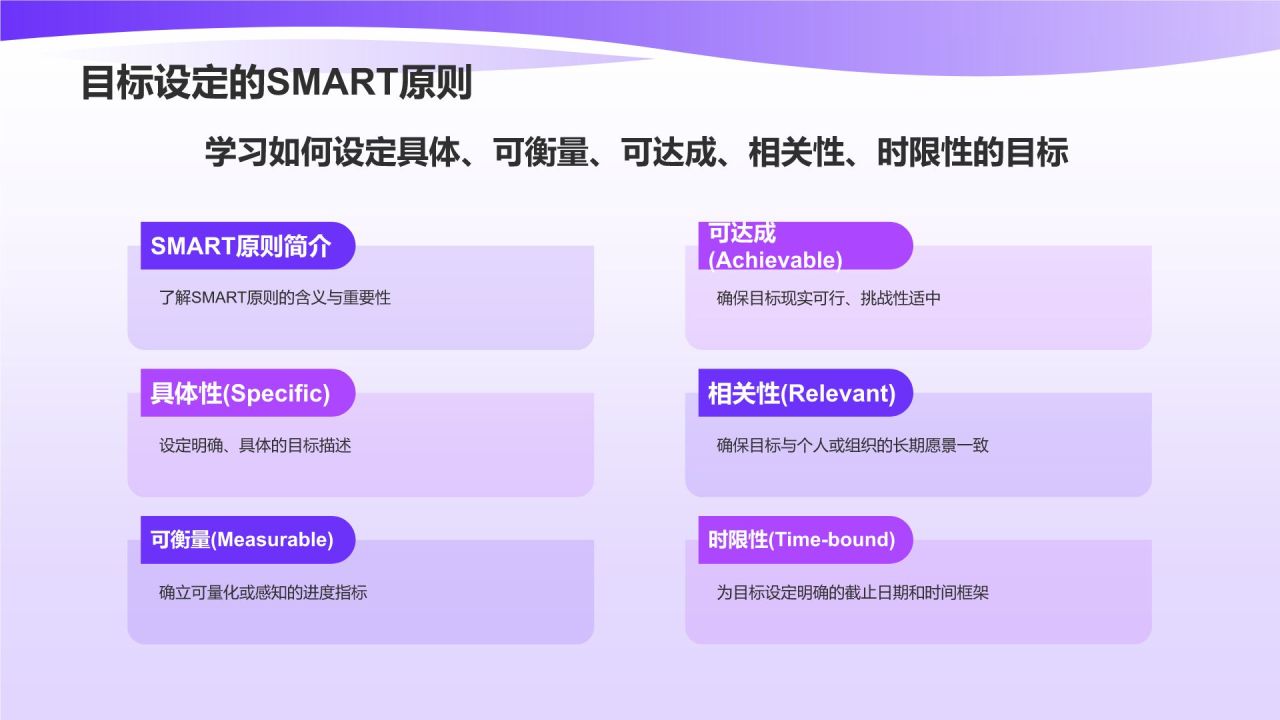 目标设定的SMART原则

学习如何设定具体、可衡量、可达成、相关性、时限性的目标

SMART原则简介

了解SMART原则的含义与重要性

具体性(Specific)

设定明确、具体的目标描述

可衡量(Measurable)

确立可量化或感知的进度指标

可达成 (Achievable)

确保目标现实可行、挑战性适中

相关性(Relevant)

确保目标与个人或组织的长期愿景一致

时限性(Time-bound)

为目标设定明确的截止日期和时间框架